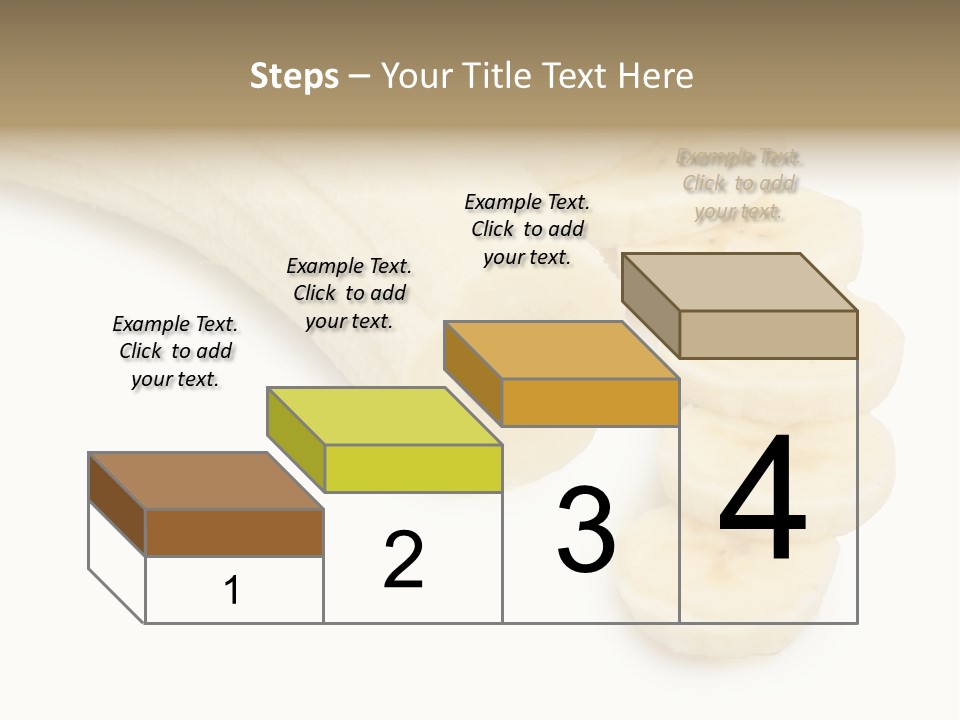 Steps – Your Title Text Here

Example Text. Click to add your text.

Example Text. Click to add your text.

Example Text. Click to add your text.

Example Text. Click to add your text.

1

2

3

4